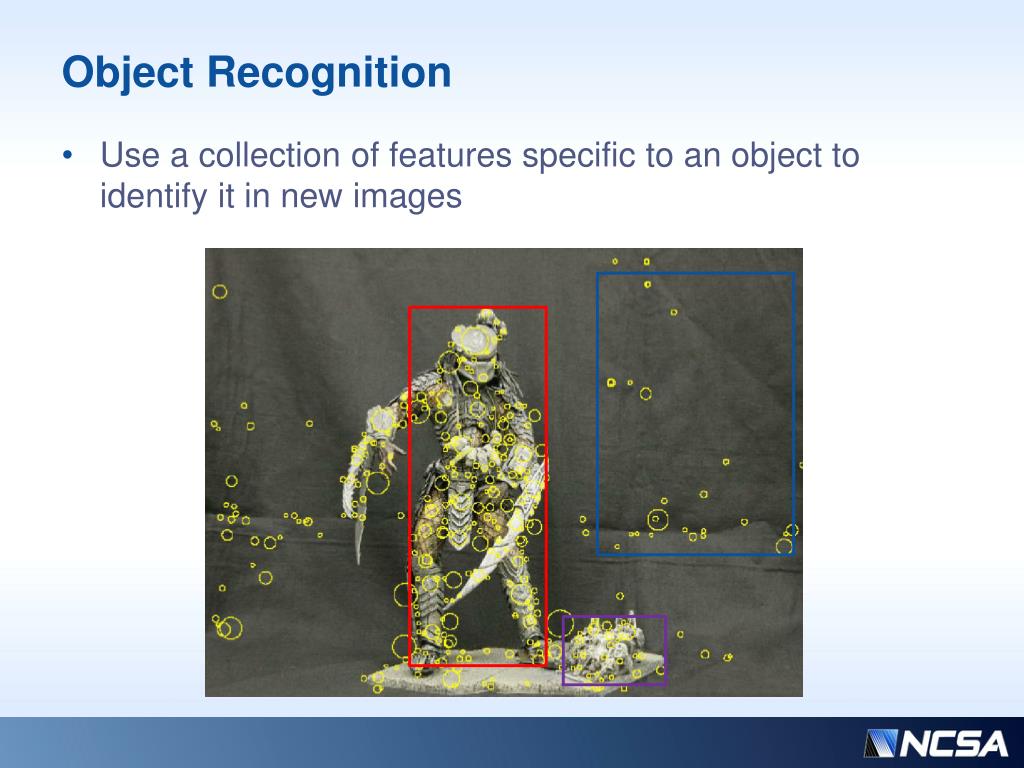 Object Recognition

• Use a collection of features specific to an object to identify it in new images

NCSA